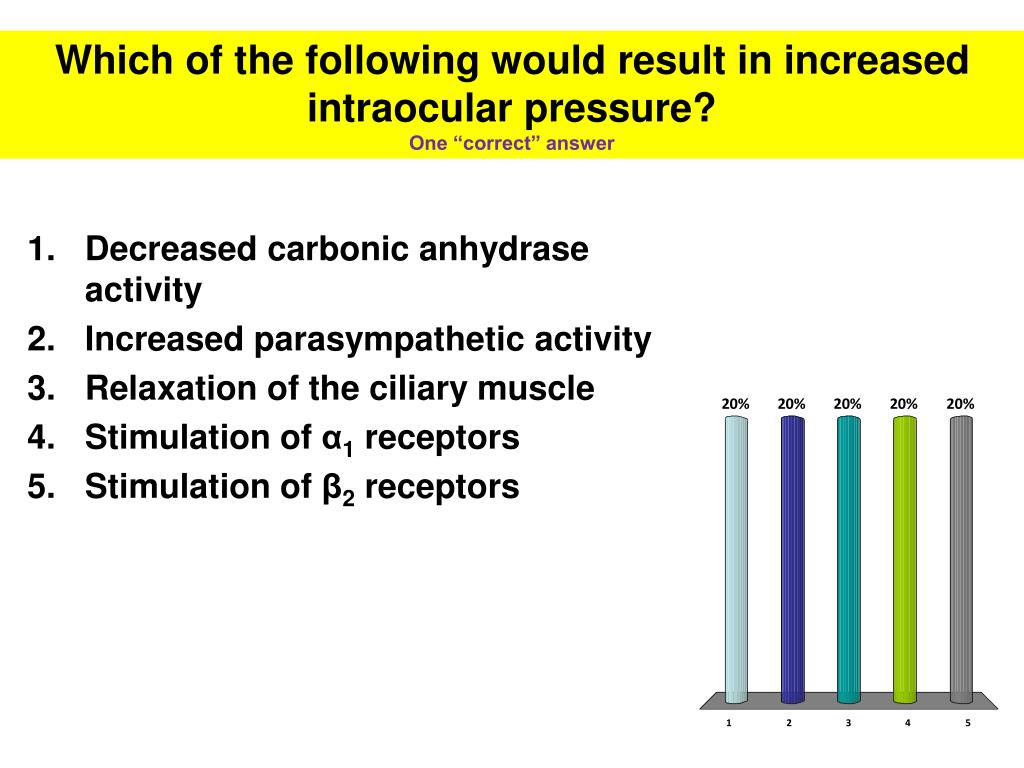 Which of the following would result in increased intraocular pressure?
One “correct” answer

1. Decreased carbonic anhydrase activity
2. Increased parasympathetic activity
3. Relaxation of the ciliary muscle
4. Stimulation of $\alpha_1$ receptors
5. Stimulation of $\beta_2$ receptors

20% 20% 20% 20% 20%

1 2 3 4 5